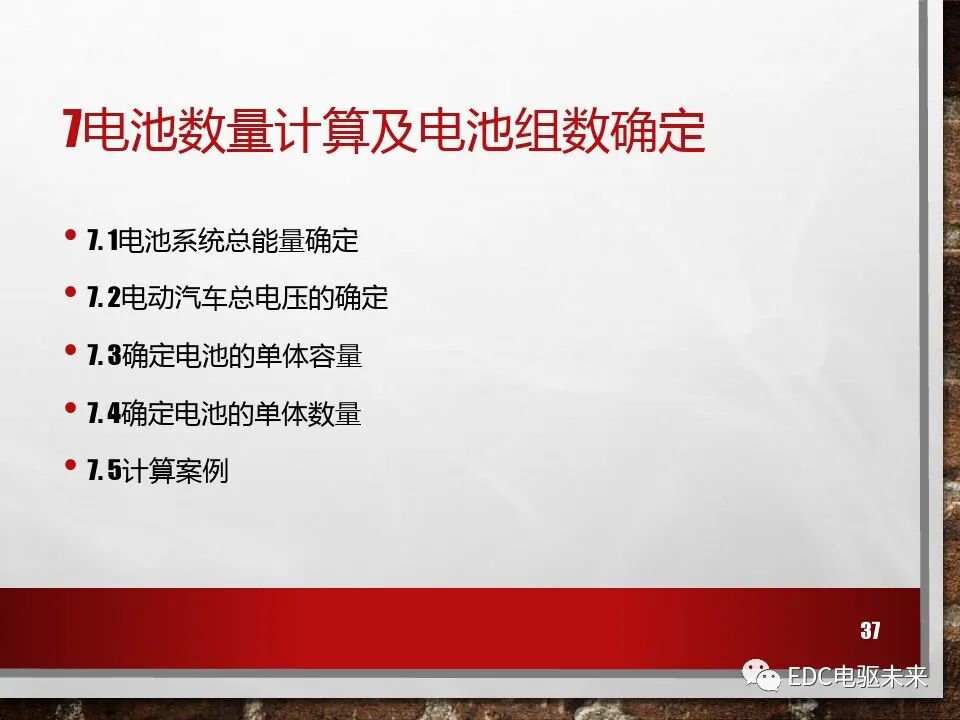 7电池数量计算及电池组数确定

• 7.1电池系统总能量确定
• 7.2电动汽车总电压的确定
• 7.3确定电池的单体容量
• 7.4确定电池的单体数量
• 7.5计算案例

37

EDC电驱未来